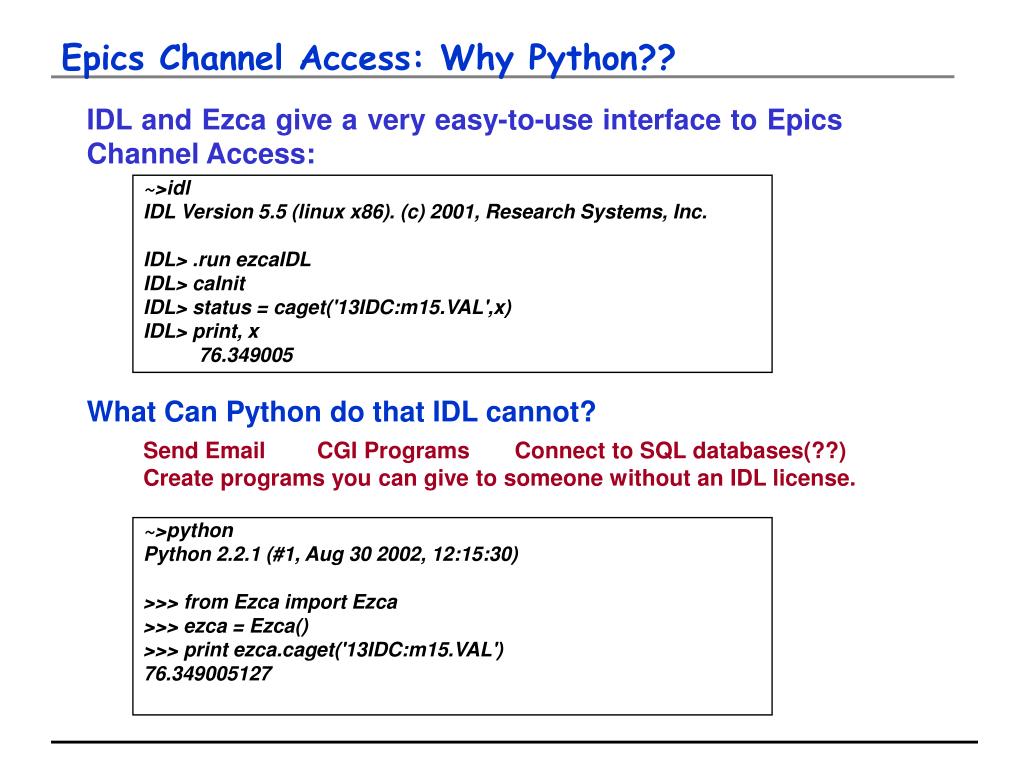 Epics Channel Access: Why Python??

IDL and Ezca give a very easy-to-use interface to Epics Channel Access:

~>idl
IDL Version 5.5 (linux x86). (c) 2001, Research Systems, Inc.

IDL> .run ezcaIDL
IDL> caInit
IDL> status = caget('13IDC:m15.VAL',x)
IDL> print, x
76.349005

What Can Python do that IDL cannot?

Send Email CGI Programs Connect to SQL databases(??)
Create programs you can give to someone without an IDL license.

~>python
Python 2.2.1 (#1, Aug 30 2002, 12:15:30)

>>> from Ezca import Ezca
>>> ezca = Ezca()
>>> print ezca.caget('13IDC:m15.VAL')
76.349005127